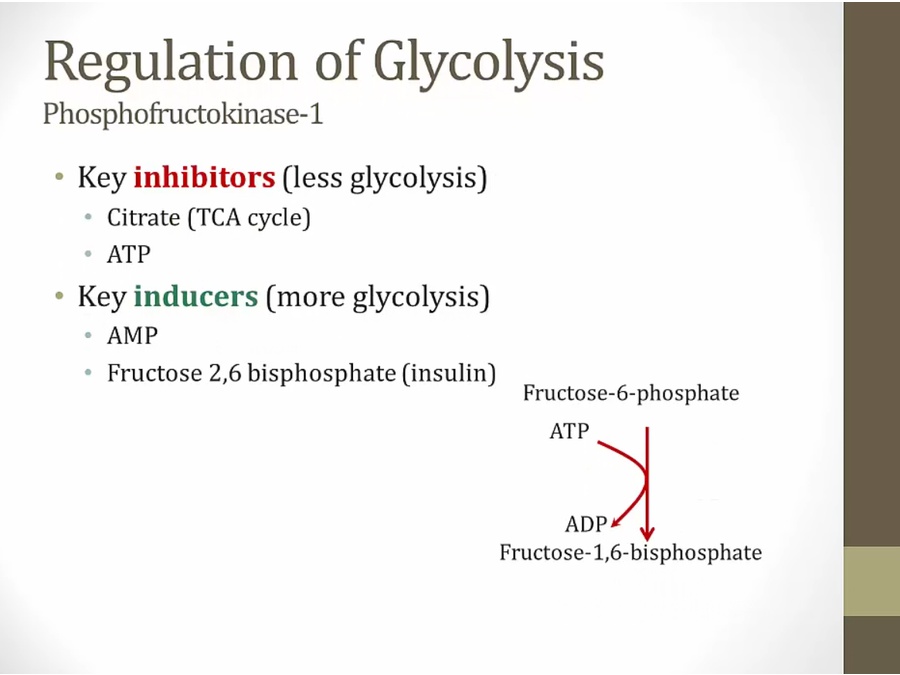 Regulation of Glycolysis
Phosphofructokinase-1

• Key inhibitors (less glycolysis)
  • Citrate (TCA cycle)
  • ATP
• Key inducers (more glycolysis)
  • AMP
  • Fructose 2,6 bisphosphate (insulin)

Fructose-6-phosphate
ATP
ADP
Fructose-1,6-bisphosphate